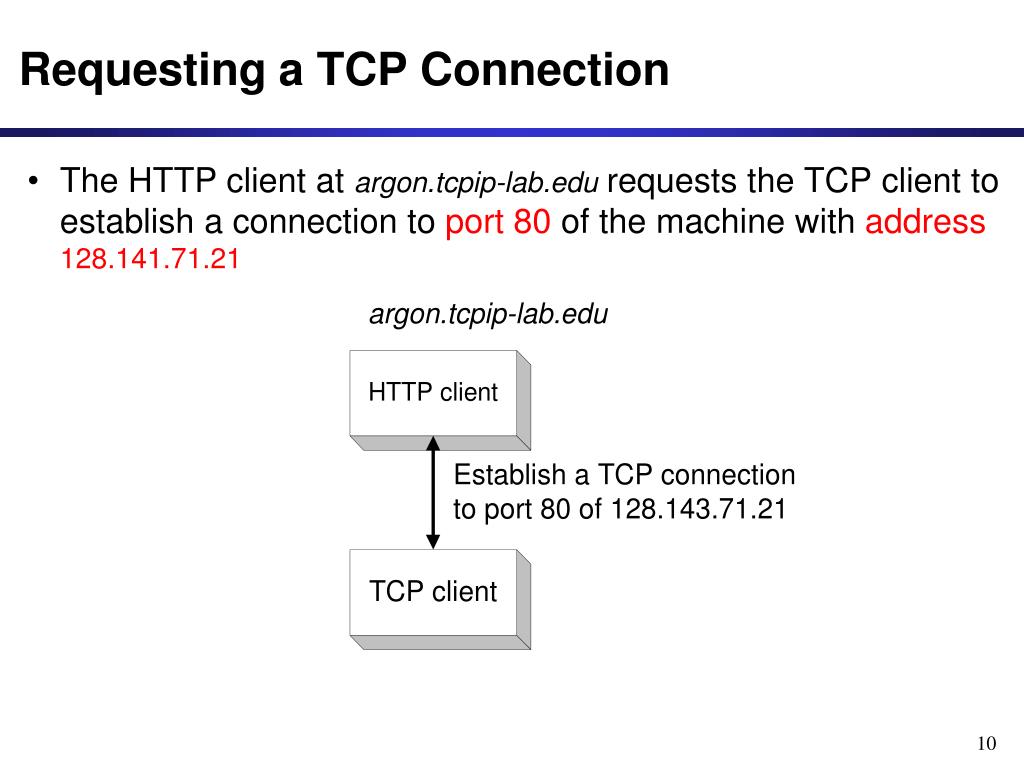 Requesting a TCP Connection

• The HTTP client at argon.tcpip-lab.edu requests the TCP client to establish a connection to port 80 of the machine with address 128.141.71.21

argon.tcpip-lab.edu

HTTP client

Establish a TCP connection to port 80 of 128.143.71.21

TCP client

10